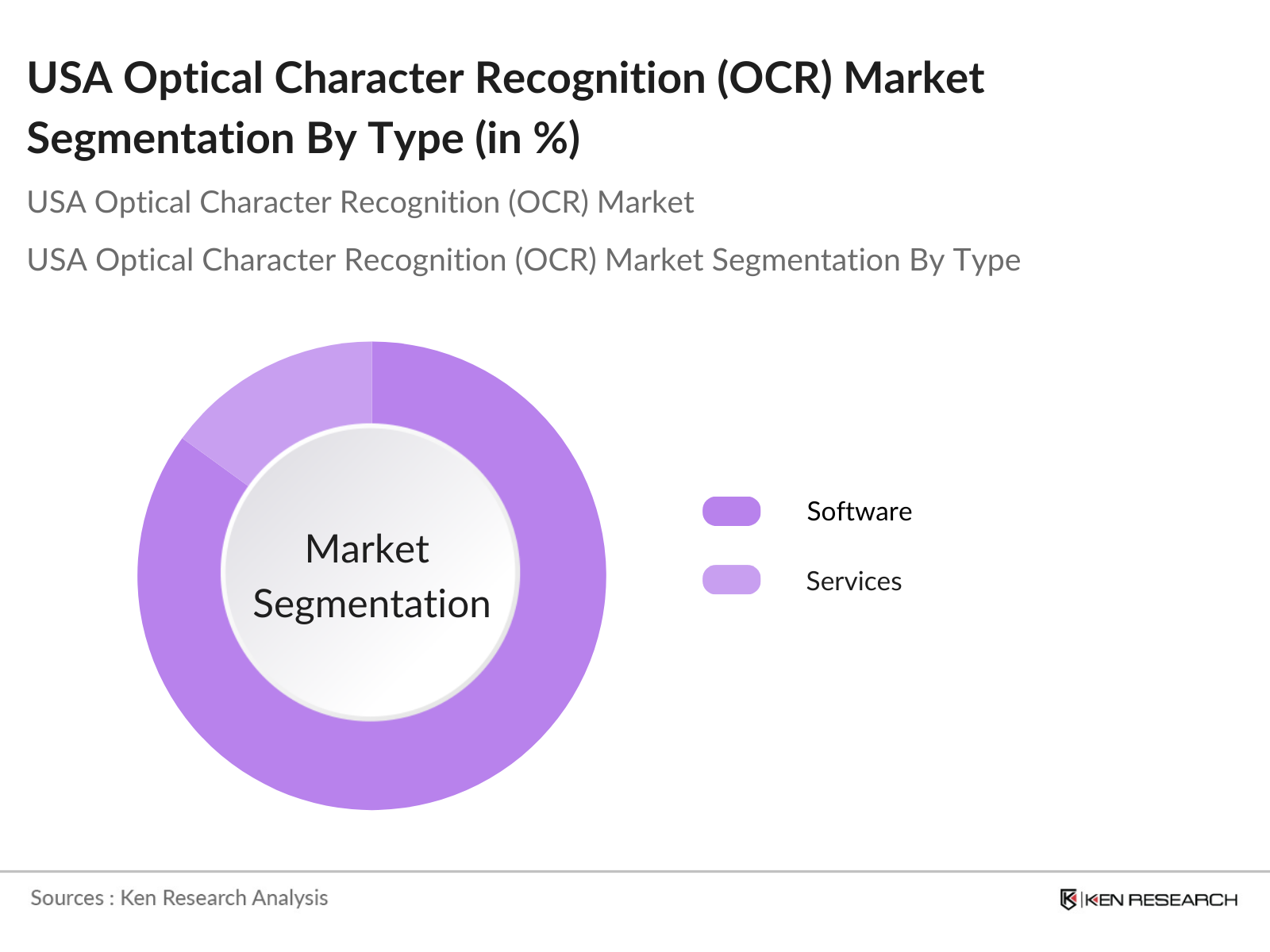 USA Optical Character Recognition (OCR) Market Segmentation By Type (in %)

USA Optical Character Recognition (OCR) Market

USA Optical Character Recognition (OCR) Market Segmentation By Type

Market Segmentation

Software

Services

Sources : Ken Research Analysis

KEN RESEARCH